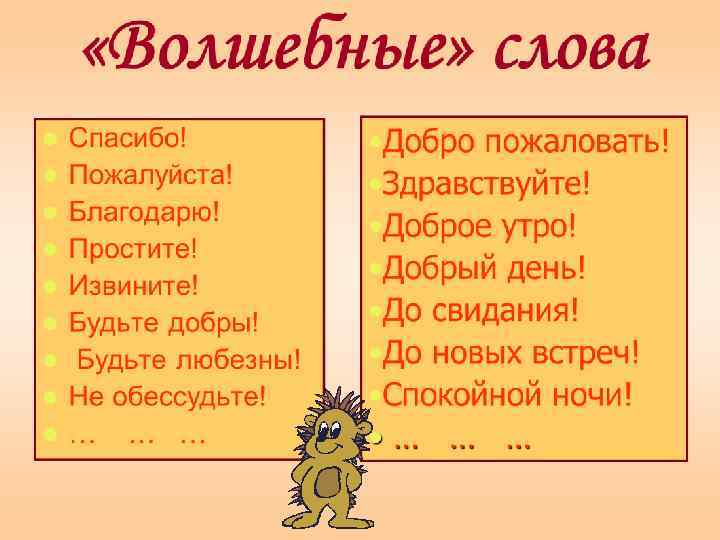 «Волшебные» слова

- Спасибо!
- Пожалуйста!
- Благодарю!
- Простите!
- Извините!
- Будьте добры!
- Будьте любезны!
- Не обессудьте!
- … … …

- Добро пожаловать!
- Здравствуйте!
- Доброе утро!
- Добрый день!
- До свидания!
- До новых встреч!
- Спокойной ночи!
- … … …